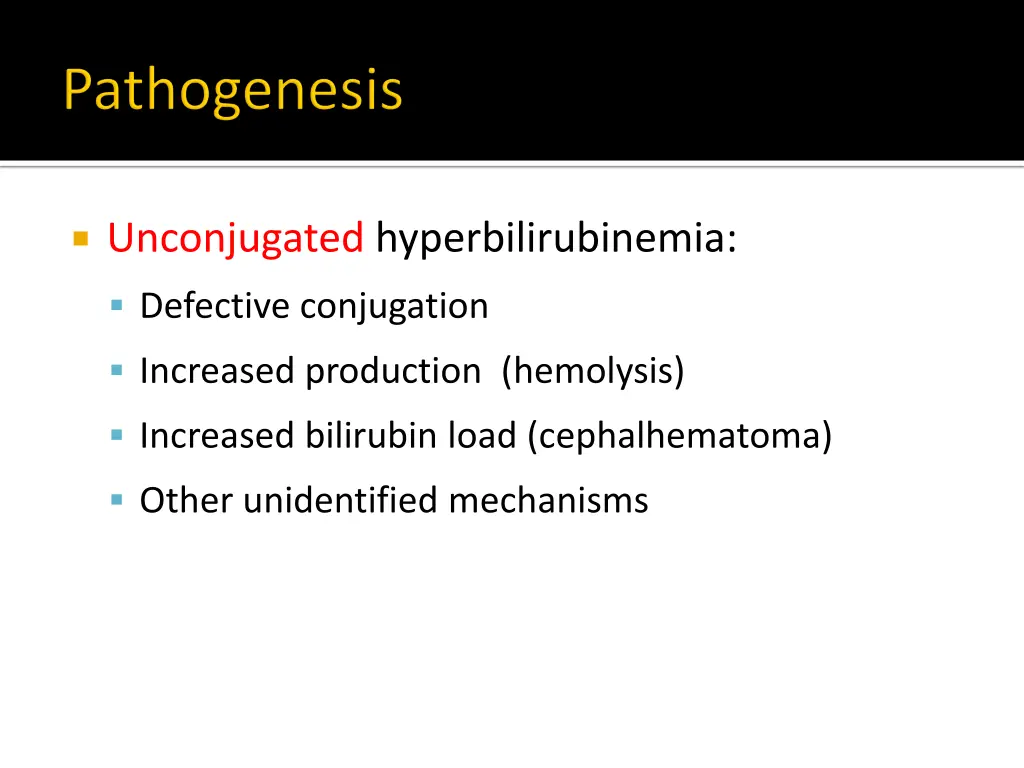 Pathogenesis

Unconjugated hyperbilirubinemia:

Defective conjugation

Increased production (hemolysis)

Increased bilirubin load (cephalhematoma)

Other unidentified mechanisms